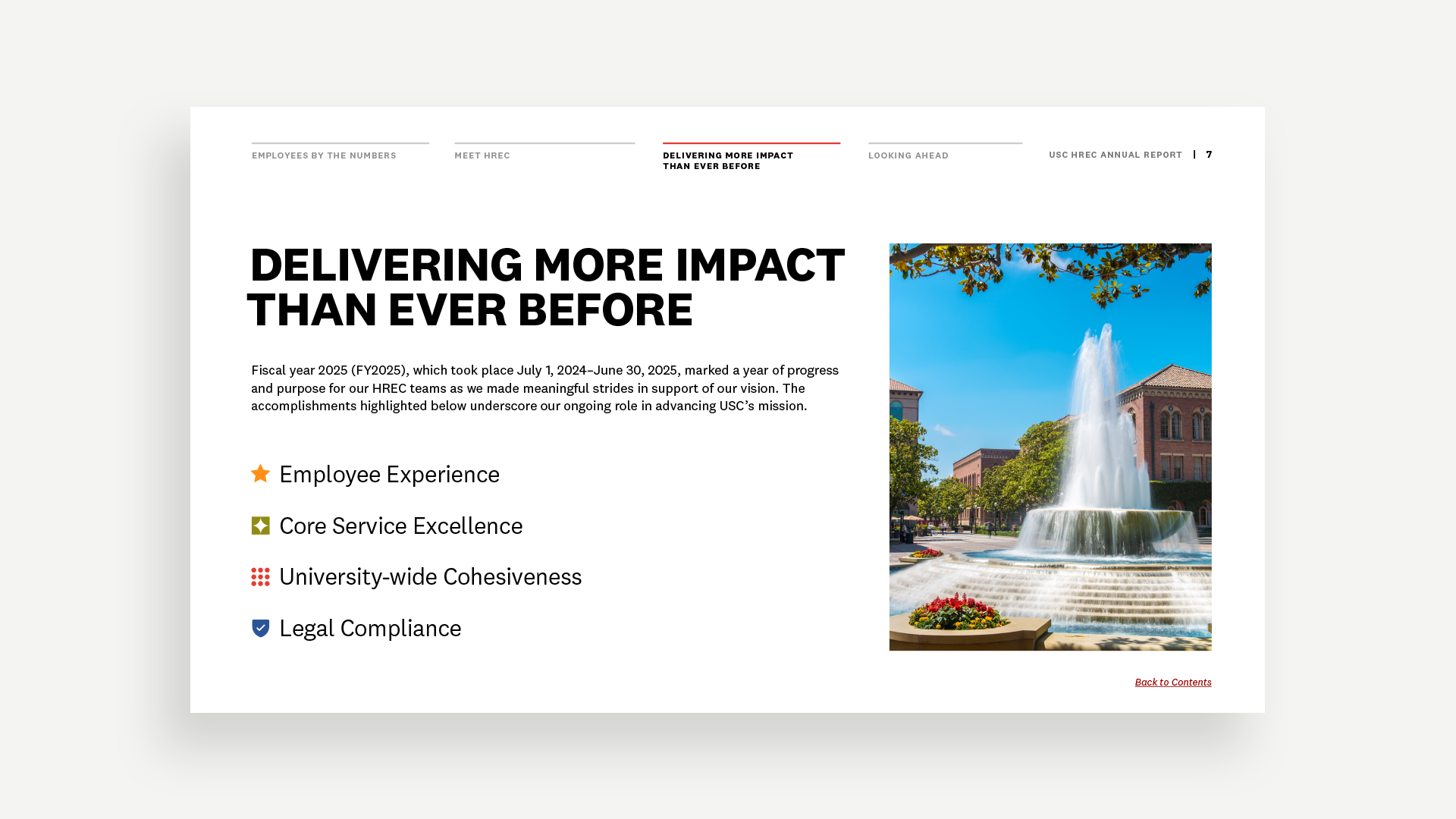 EMPLOYEES BY THE NUMBERS

MEET HREC

DELIVERING MORE IMPACT THAN EVER BEFORE

LOOKING AHEAD

USC HREC ANNUAL REPORT | 7

DELIVERING MORE IMPACT THAN EVER BEFORE

Fiscal year 2025 (FY2025), which took place July 1, 2024–June 30, 2025, marked a year of progress and purpose for our HREC teams as we made meaningful strides in support of our vision. The accomplishments highlighted below underscore our ongoing role in advancing USC's mission.

Employee Experience

Core Service Excellence

University-wide Cohesiveness

Legal Compliance

Back to Contents